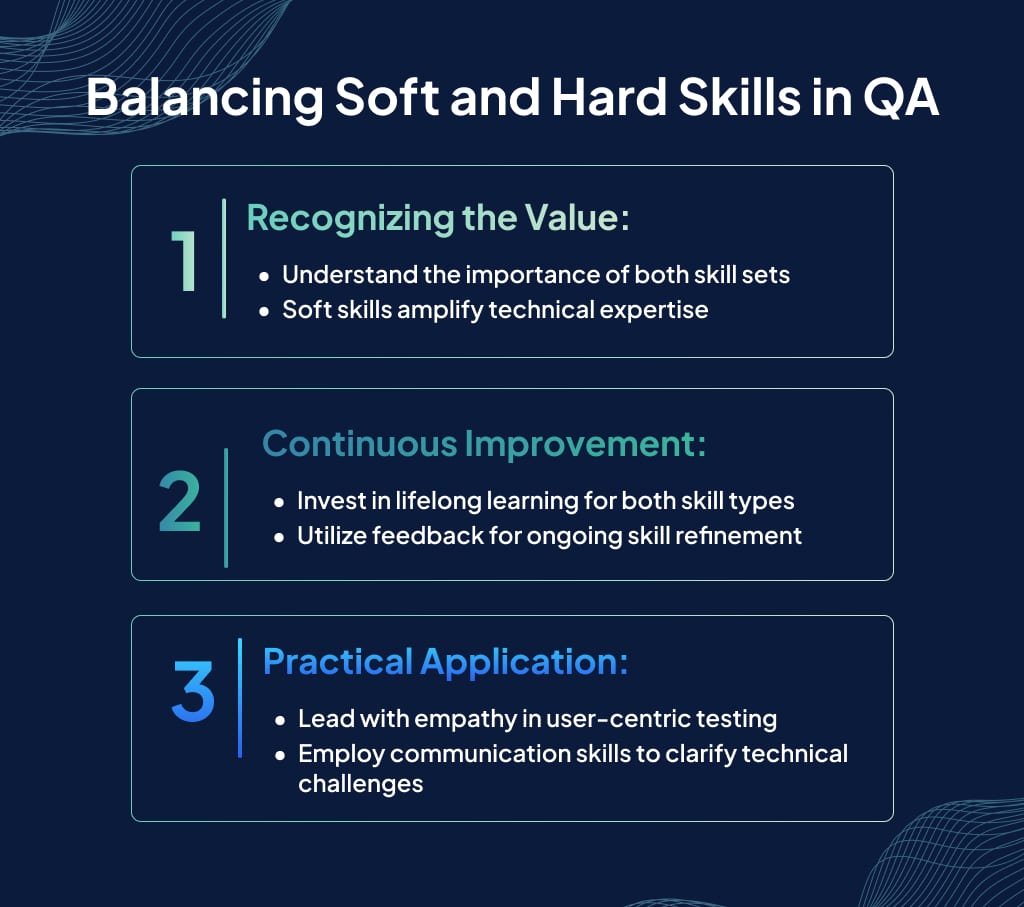 Balancing Soft and Hard Skills in QA

1

Recognizing the Value:

- Understand the importance of both skill sets
- Soft skills amplify technical expertise

2

Continuous Improvement:

- Invest in lifelong learning for both skill types
- Utilize feedback for ongoing skill refinement

3

Practical Application:

- Lead with empathy in user-centric testing
- Employ communication skills to clarify technical challenges